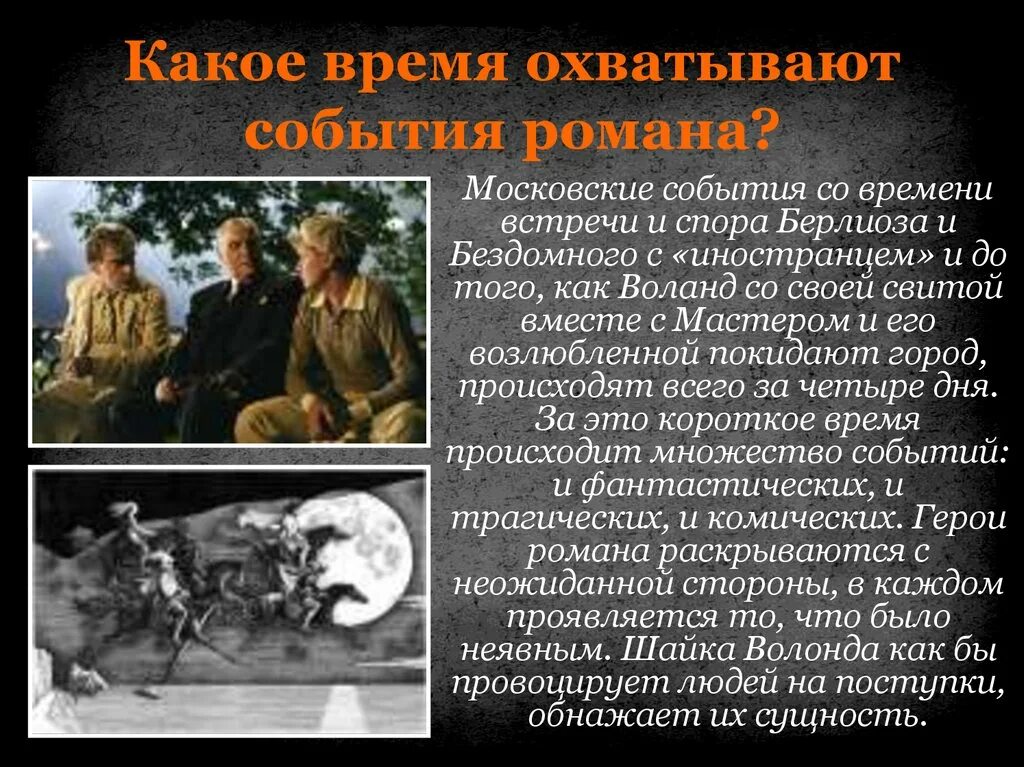 Какое время охватывают события романа?

Московские события со времени встречи и спора Берлиоза и Бездомного с «иностранцем» и до того, как Воланд со своей свитой вместе с Мастером и его возлюбленной покидают город, происходят всего за четыре дня. За это короткое время происходит множество событий: и фантастических, и трагических, и комических. Герои романа раскрываются с неожиданной стороны, в каждом проявляется то, что было неявным. Шайка Волонда как бы провоцирует людей на поступки, обнажает их сущность.